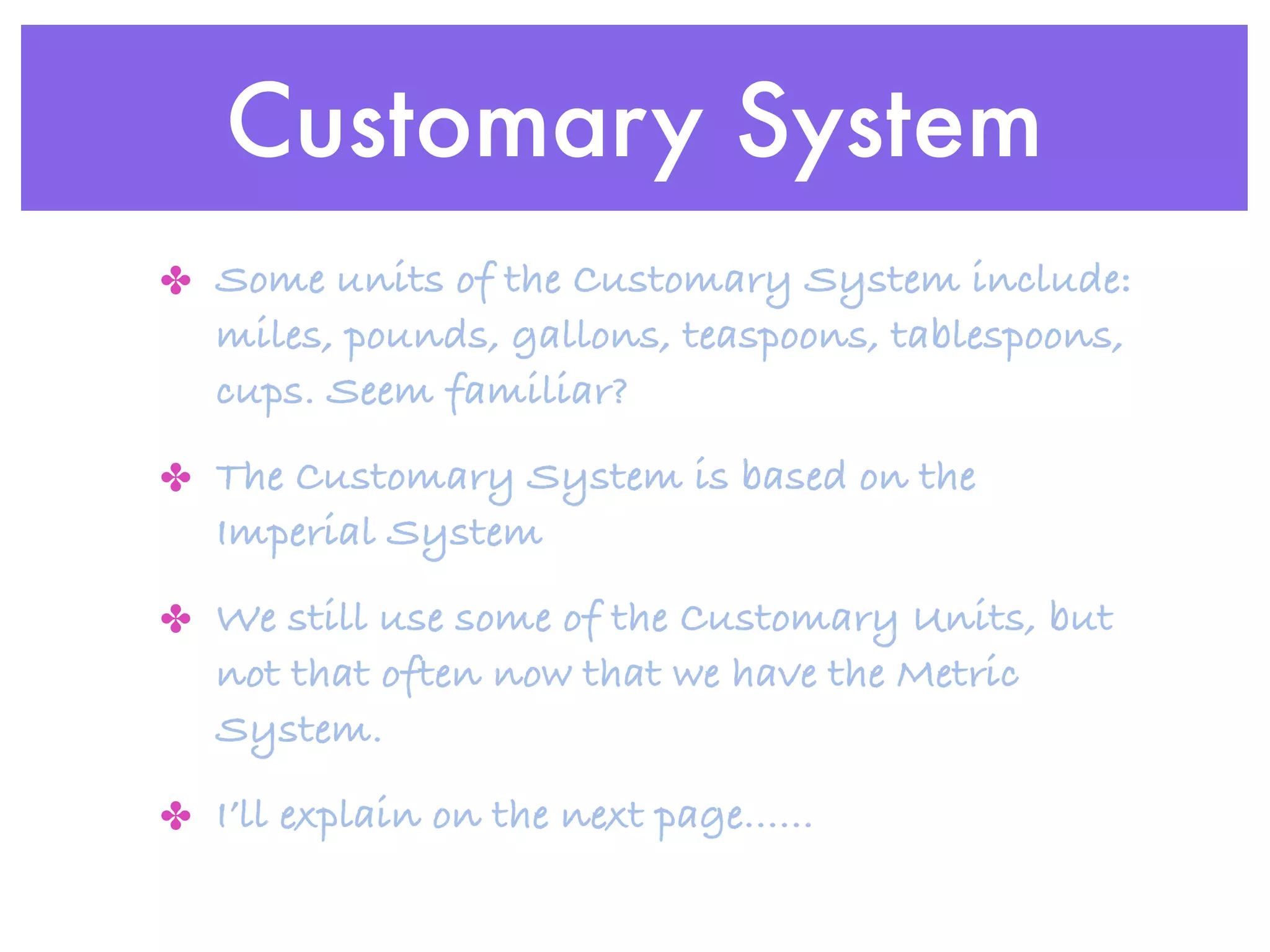 Customary System

✤ Some units of the Customary System include: miles, pounds, gallons, teaspoons, tablespoons, cups. Seem familiar?

✤ The Customary System is based on the Imperial System

✤ We still use some of the Customary Units, but not that often now that we have the Metric System.

✤ I'll explain on the next page……